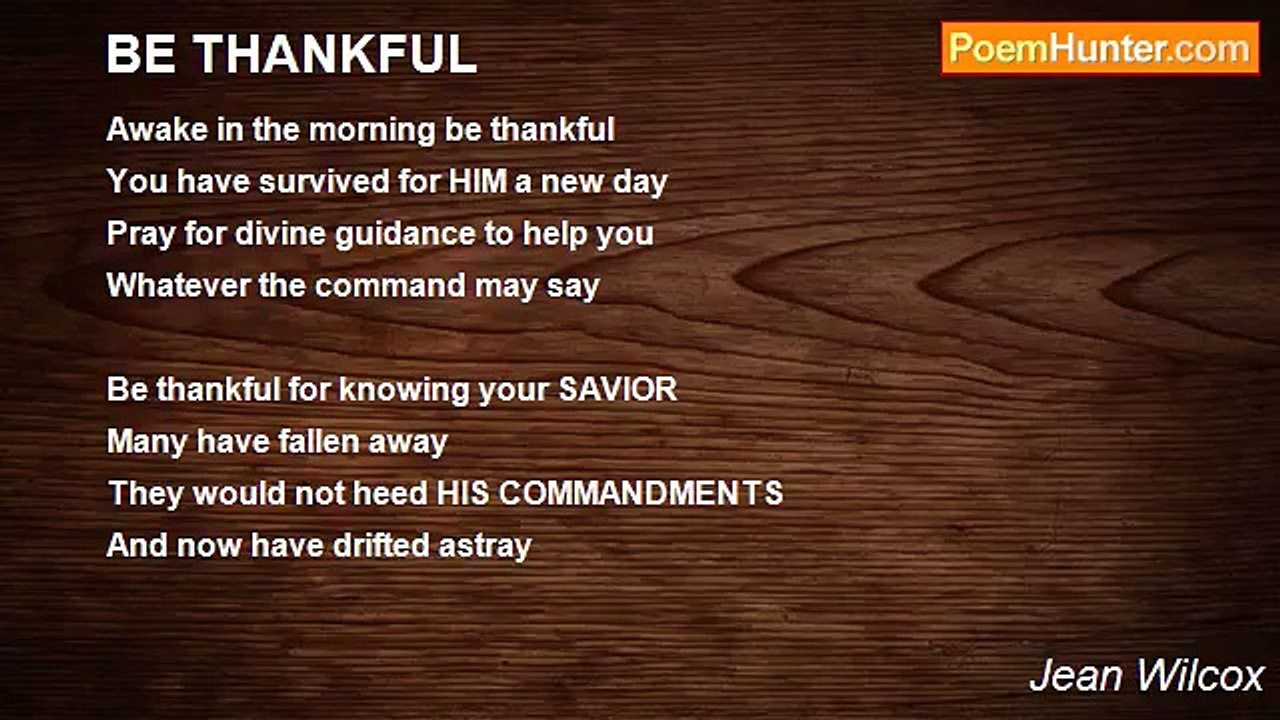 BE THANKFUL

PoemHunter.com

Awake in the morning be thankful
You have survived for HIM a new day
Pray for divine guidance to help you
Whatever the command may say

Be thankful for knowing your SAVIOR
Many have fallen away
They would not heed HIS COMMANDMENTS
And now have drifted astray

Jean Wilcox